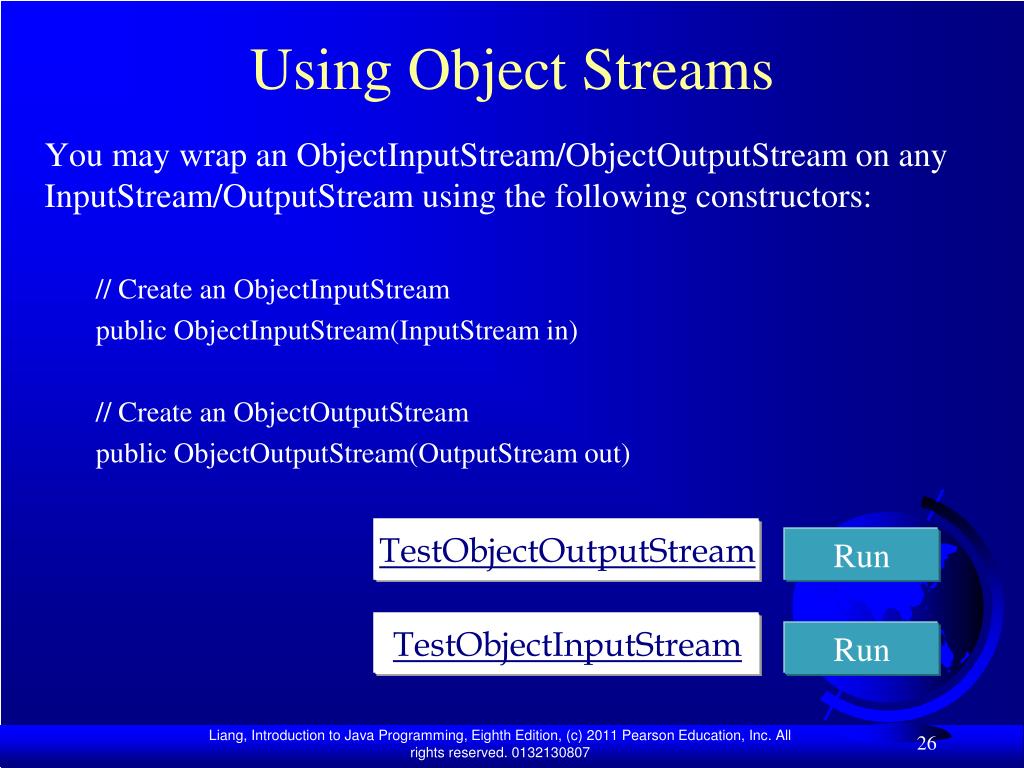 Using Object Streams

You may wrap an ObjectInputStream/ObjectOutputStream on any InputStream/OutputStream using the following constructors:

// Create an ObjectInputStream
public ObjectInputStream(InputStream in)

// Create an ObjectOutputStream
public ObjectOutputStream(OutputStream out)

TestObjectOutputStream

Run

TestObjectInputStream

Run

Liang, Introduction to Java Programming, Eighth Edition, (c) 2011 Pearson Education, Inc. All rights reserved. 0132130807

26